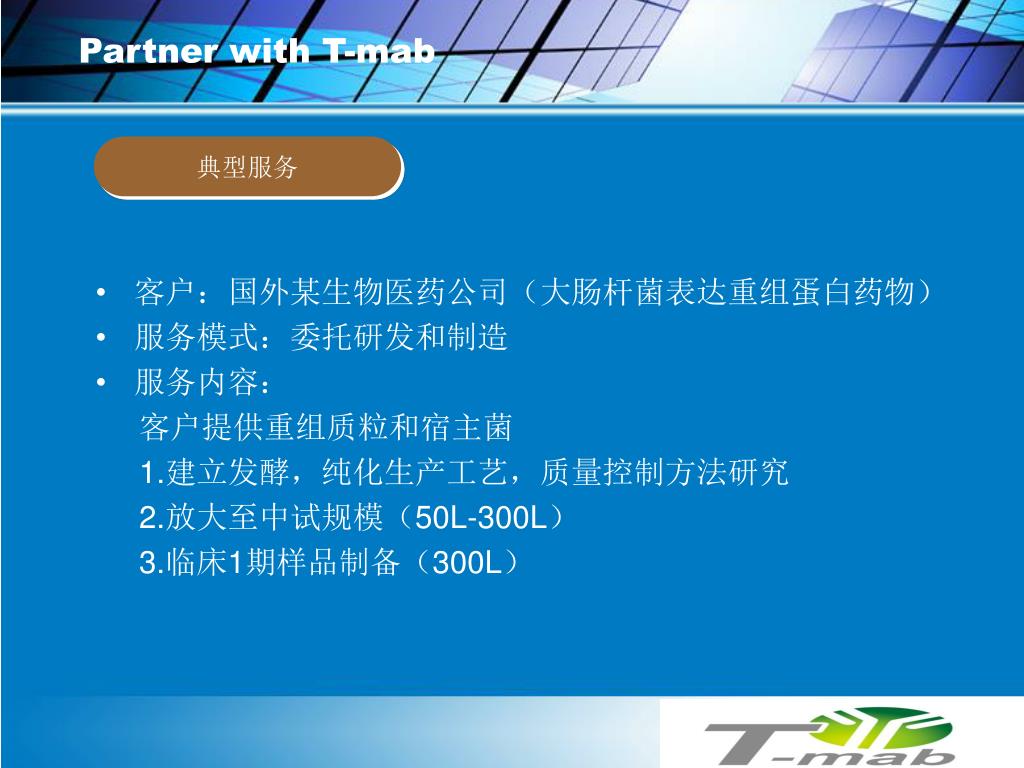 Partner with T-mab

典型服务

• 客户：国外某生物医药公司（大肠杆菌表达重组蛋白药物）
• 服务模式：委托研发和制造
• 服务内容：
客户提供重组质粒和宿主菌
1.建立发酵，纯化生产工艺，质量控制方法研究
2.放大至中试规模（50L-300L）
3.临床1期样品制备（300L）

T-mab